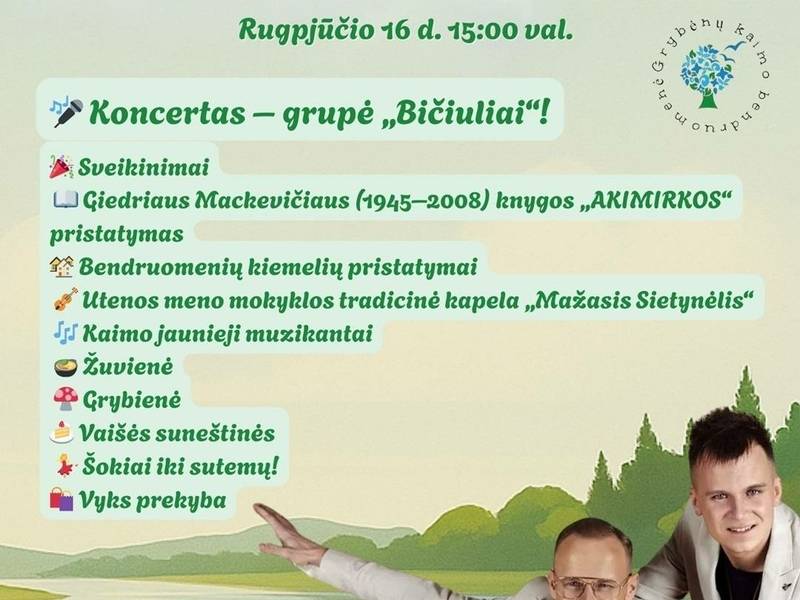 Rugpjūčio 16 d. 15:00 val.

Grybėnų kaimo bendruomenė

Koncertas – grupė „Bičiuliai“!

Sveikinimai

Giedriaus Mackevičiaus (1945–2008) knygos „AKIMIRKOS“ pristatymas

Bendruomenių kiemelių pristatymai

Utenos meno mokyklos tradicinė kapela „Mažasis Sietynėlis“

Kaimo jaunieji muzikantai

Žuvienė

Grybienė

Vaišės suneštinės

Šokiai iki sutemų!

Vyks prekyba